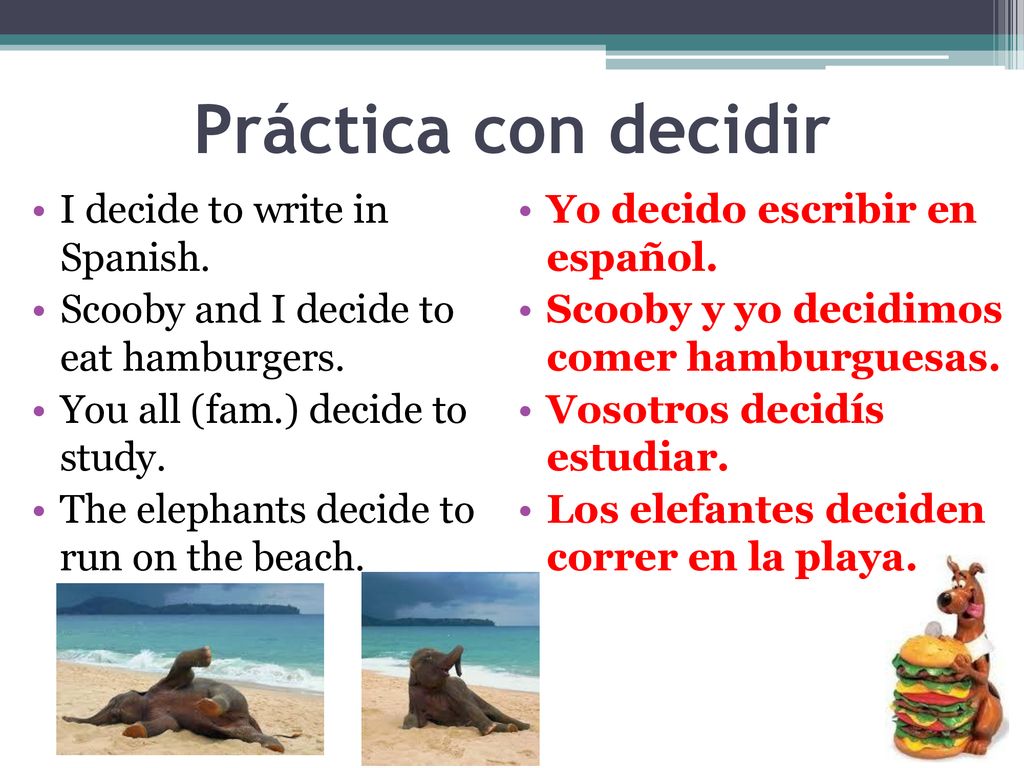 Práctica con decidir

• I decide to write in Spanish.
• Scooby and I decide to eat hamburgers.
• You all (fam.) decide to study.
• The elephants decide to run on the beach.

• Yo decido escribir en español.
• Scooby y yo decidimos comer hamburguesas.
• Vosotros decidís estudiar.
• Los elefantes deciden correr en la playa.